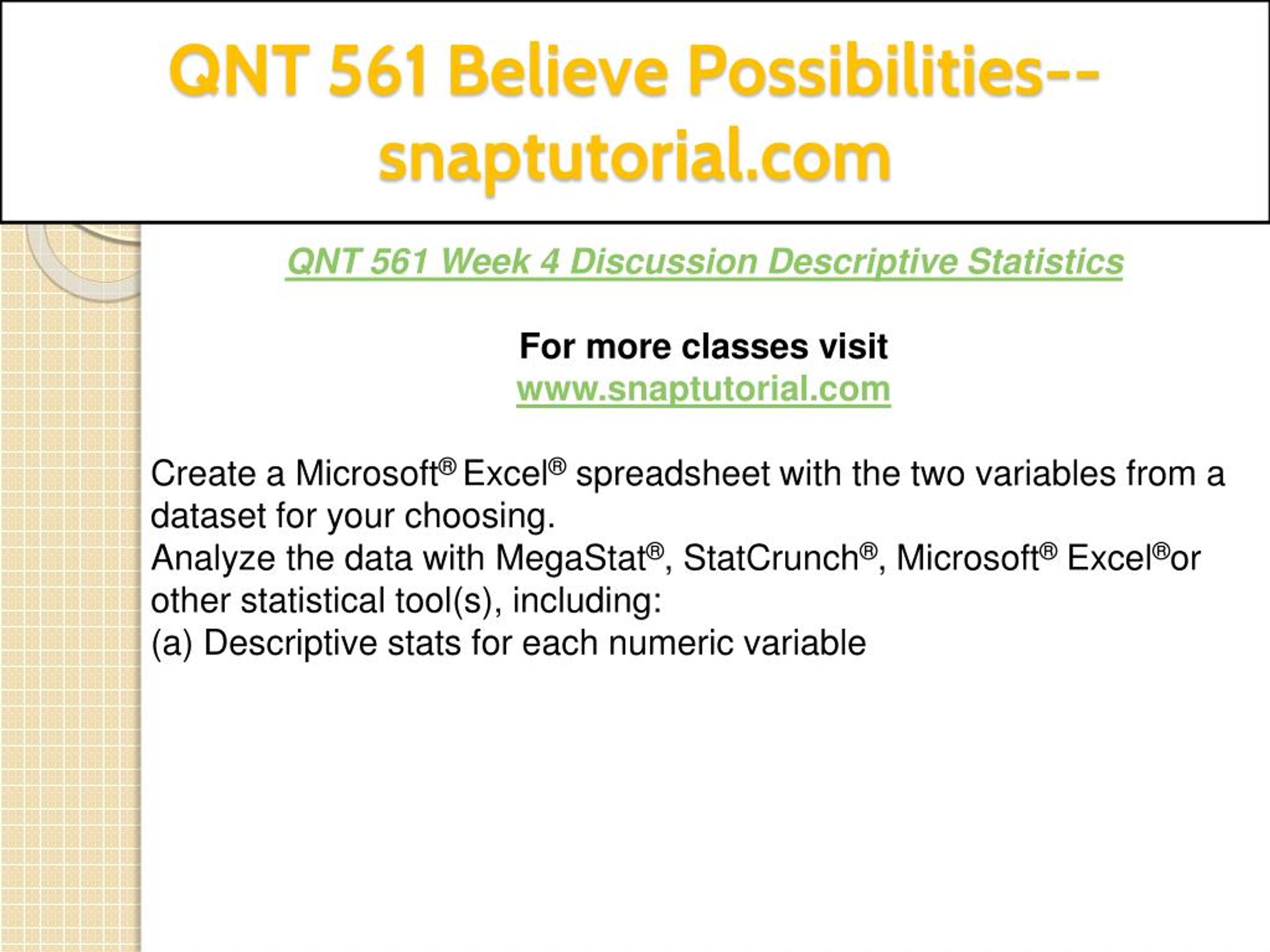 QNT 561 Believe Possibilities--snaptutorial.com

QNT 561 Week 4 Discussion Descriptive Statistics

For more classes visit
www.snaptutorial.com

Create a Microsoft® Excel® spreadsheet with the two variables from a dataset for your choosing.
Analyze the data with MegaStat®, StatCrunch®, Microsoft® Excel®or other statistical tool(s), including:
(a) Descriptive stats for each numeric variable